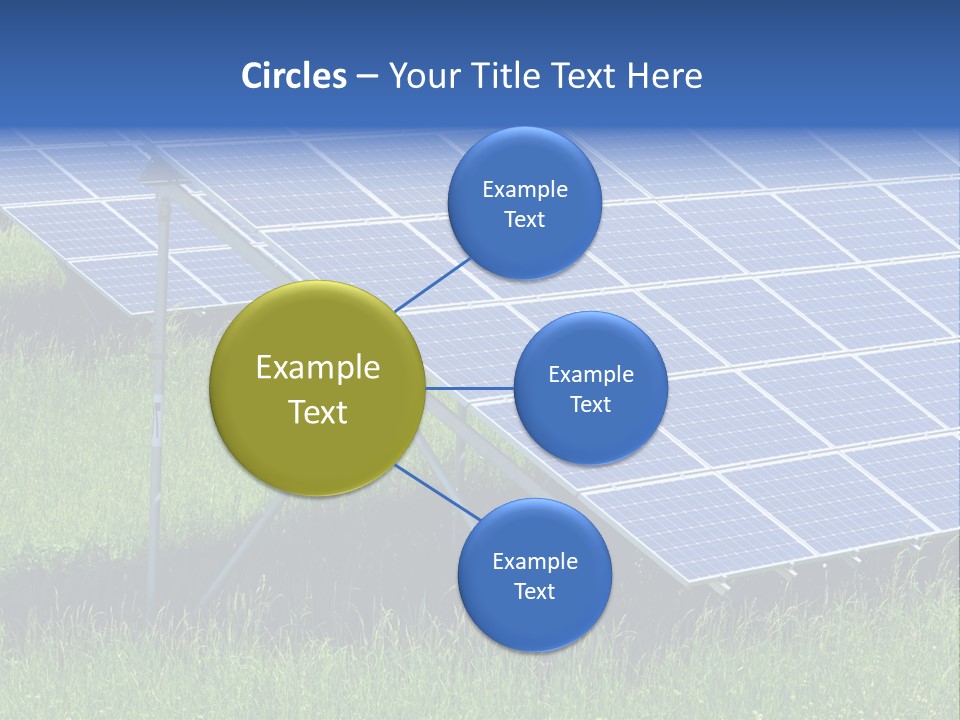 Circles – Your Title Text Here

Example Text

Example Text

Example Text

Example Text